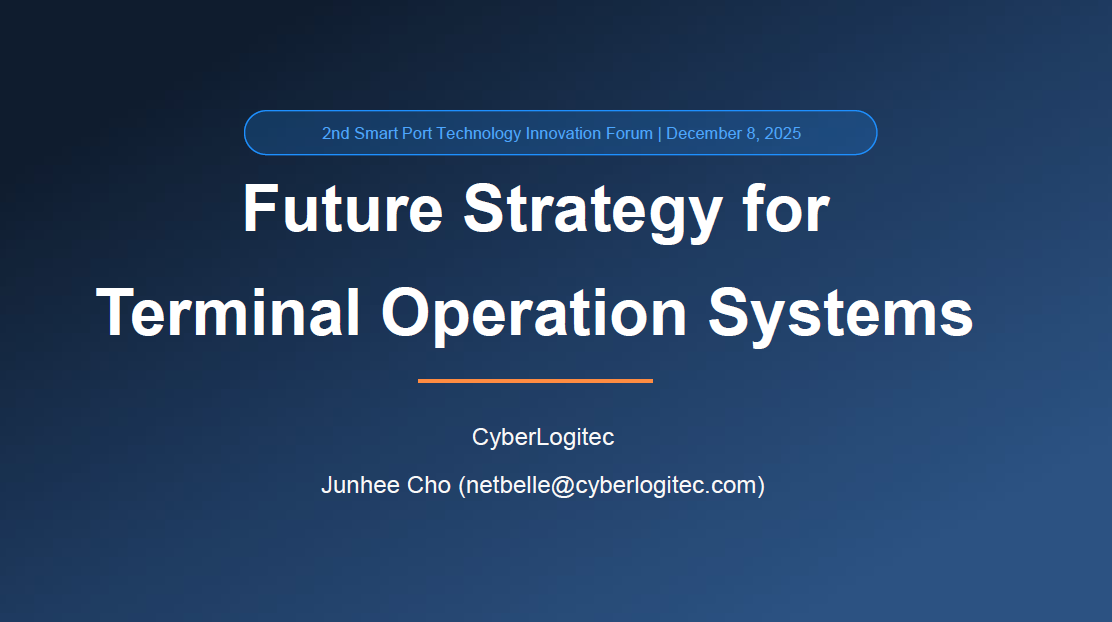 2nd Smart Port Technology Innovation Forum | December 8, 2025

Future Strategy for Terminal Operation Systems

CyberLogitec

Junhee Cho (netbelle@cyberlogitec.com)